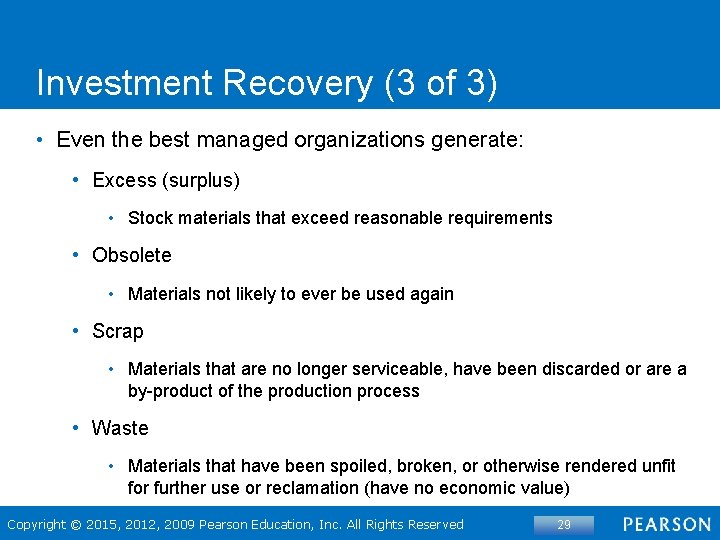 Investment Recovery (3 of 3)

• Even the best managed organizations generate:

• Excess (surplus)

• Stock materials that exceed reasonable requirements

• Obsolete

• Materials not likely to ever be used again

• Scrap

• Materials that are no longer serviceable, have been discarded or are a by-product of the production process

• Waste

• Materials that have been spoiled, broken, or otherwise rendered unfit for further use or reclamation (have no economic value)

Copyright © 2015, 2012, 2009 Pearson Education, Inc. All Rights Reserved

29

PEARSON